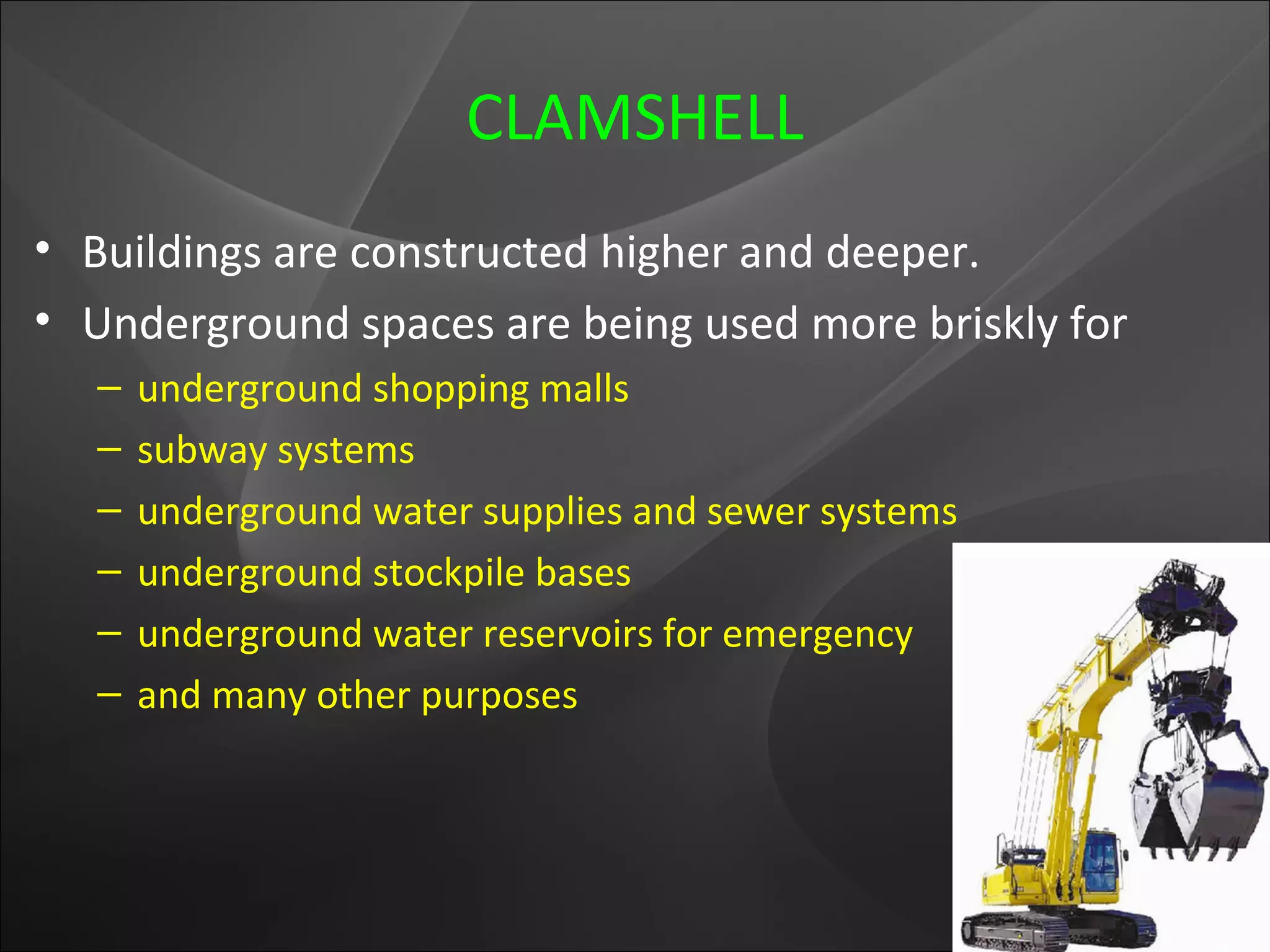 CLAMSHELL

• Buildings are constructed higher and deeper.
• Underground spaces are being used more briskly for
– underground shopping malls
– subway systems
– underground water supplies and sewer systems
– underground stockpile bases
– underground water reservoirs for emergency
– and many other purposes